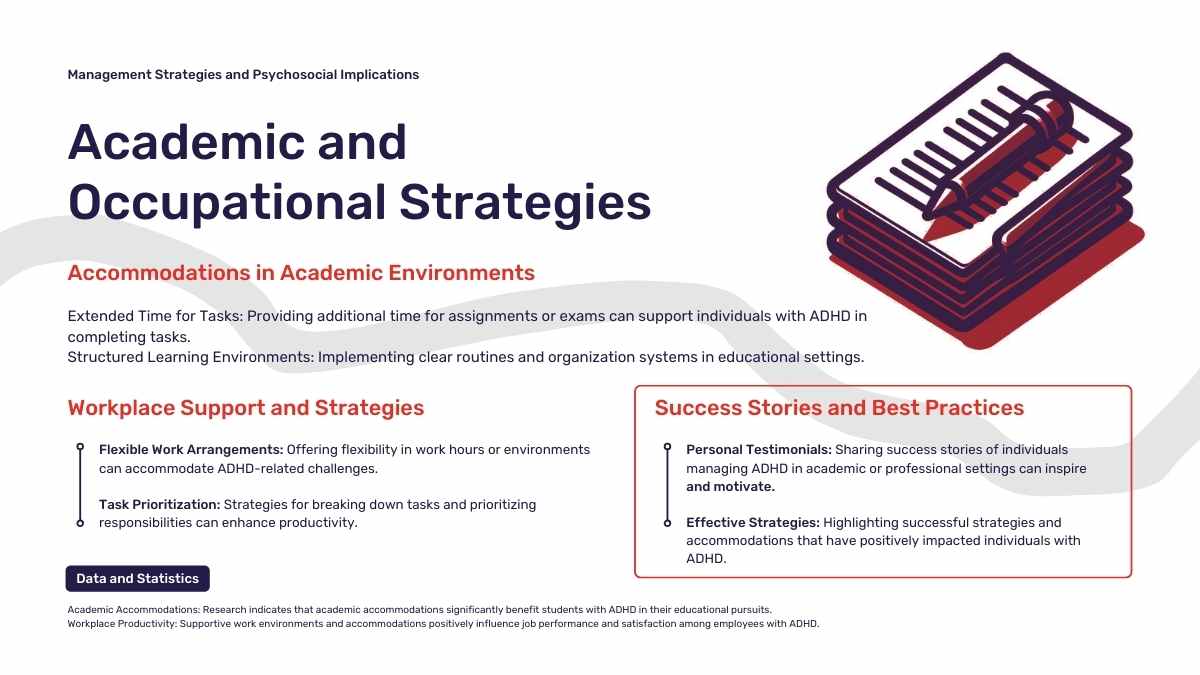 Management Strategies and Psychosocial Implications

Academic and Occupational Strategies

Accommodations in Academic Environments

Extended Time for Tasks: Providing additional time for assignments or exams can support individuals with ADHD in completing tasks.
Structured Learning Environments: Implementing clear routines and organization systems in educational settings.

Workplace Support and Strategies

Flexible Work Arrangements: Offering flexibility in work hours or environments can accommodate ADHD-related challenges.

Task Prioritization: Strategies for breaking down tasks and prioritizing responsibilities can enhance productivity.

Success Stories and Best Practices

Personal Testimonials: Sharing success stories of individuals managing ADHD in academic or professional settings can inspire and motivate.

Effective Strategies: Highlighting successful strategies and accommodations that have positively impacted individuals with ADHD.

Data and Statistics

Academic Accommodations: Research indicates that academic accommodations significantly benefit students with ADHD in their educational pursuits.
Workplace Productivity: Supportive work environments and accommodations positively influence job performance and satisfaction among employees with ADHD.